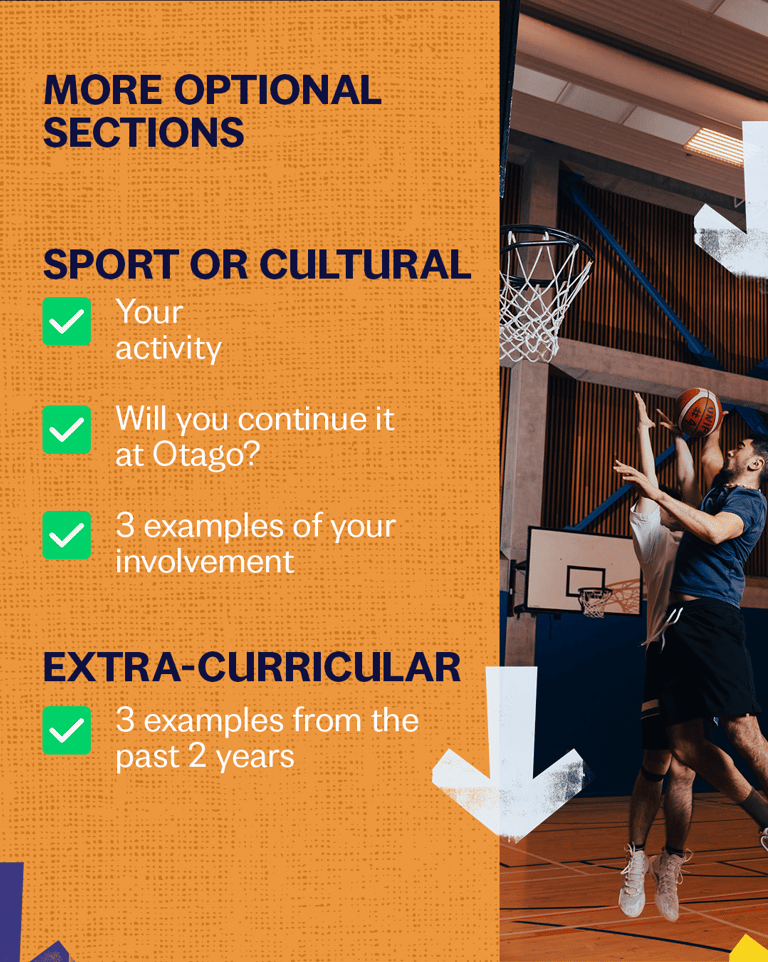 MORE OPTIONAL SECTIONS

SPORT OR CULTURAL

Your activity

Will you continue it at Otago?

3 examples of your involvement

EXTRA-CURRICULAR

3 examples from the past 2 years